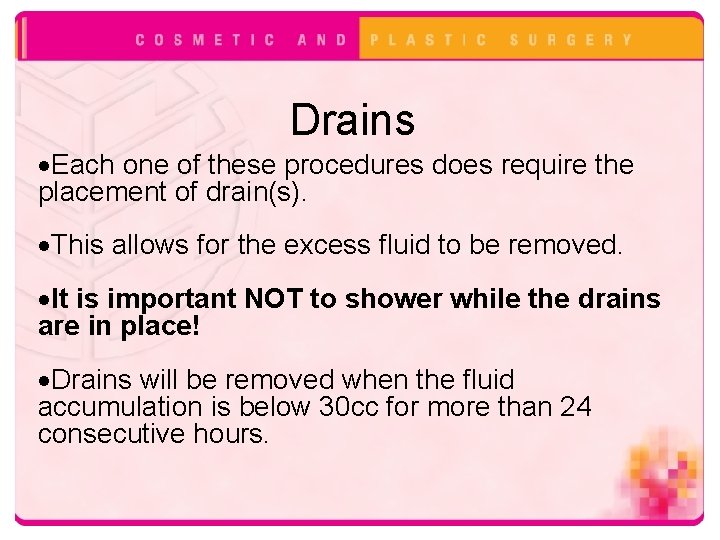 COSMETIC AND PLASTIC SURGERY

Drains

•Each one of these procedures does require the placement of drain(s).

•This allows for the excess fluid to be removed.

•It is important NOT to shower while the drains are in place!

•Drains will be removed when the fluid accumulation is below 30cc for more than 24 consecutive hours.